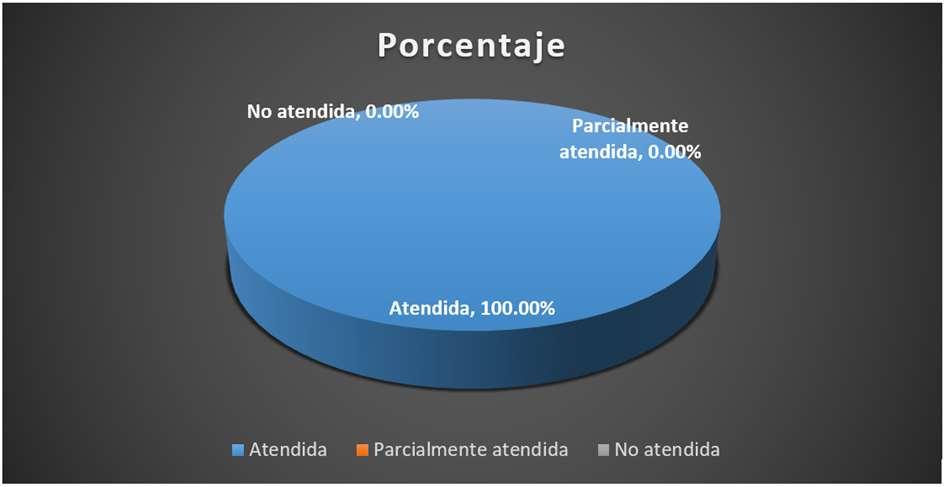 Porcentaje

No atendida, 0.00%

Parcialmente atendida, 0.00%

Atendida, 100.00%

Atendida
Parcialmente atendida
No atendida